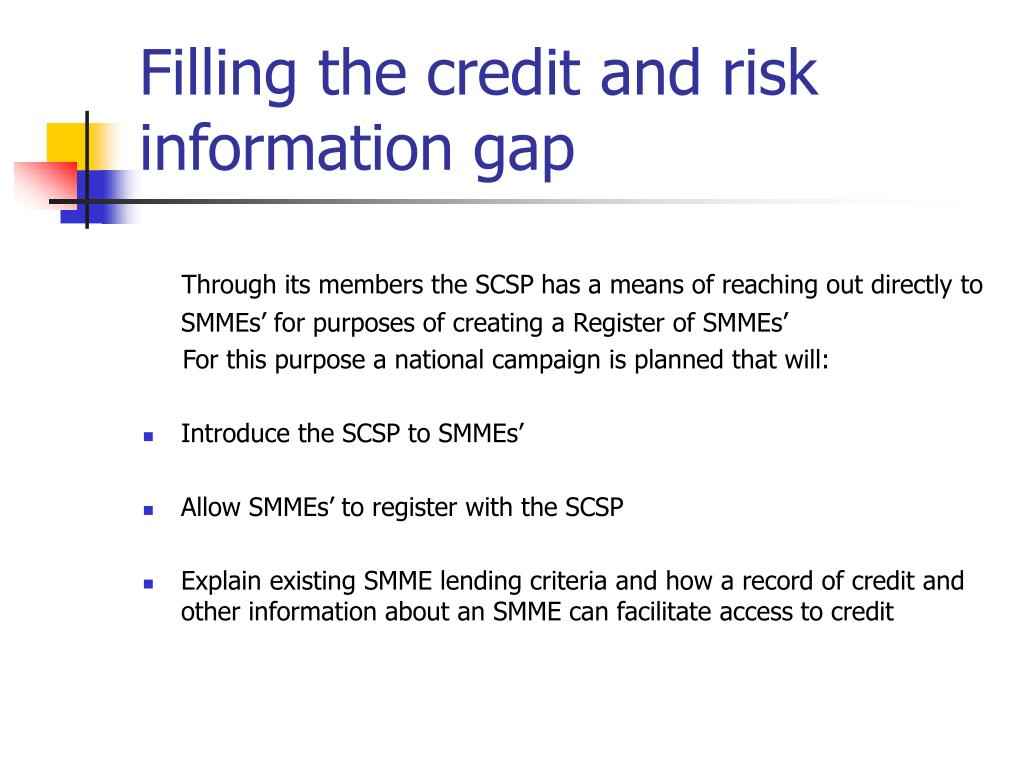 Filling the credit and risk information gap

Through its members the SCSP has a means of reaching out directly to SMMEs’ for purposes of creating a Register of SMMEs’
For this purpose a national campaign is planned that will:

- Introduce the SCSP to SMMEs’
- Allow SMMEs’ to register with the SCSP
- Explain existing SMME lending criteria and how a record of credit and other information about an SMME can facilitate access to credit